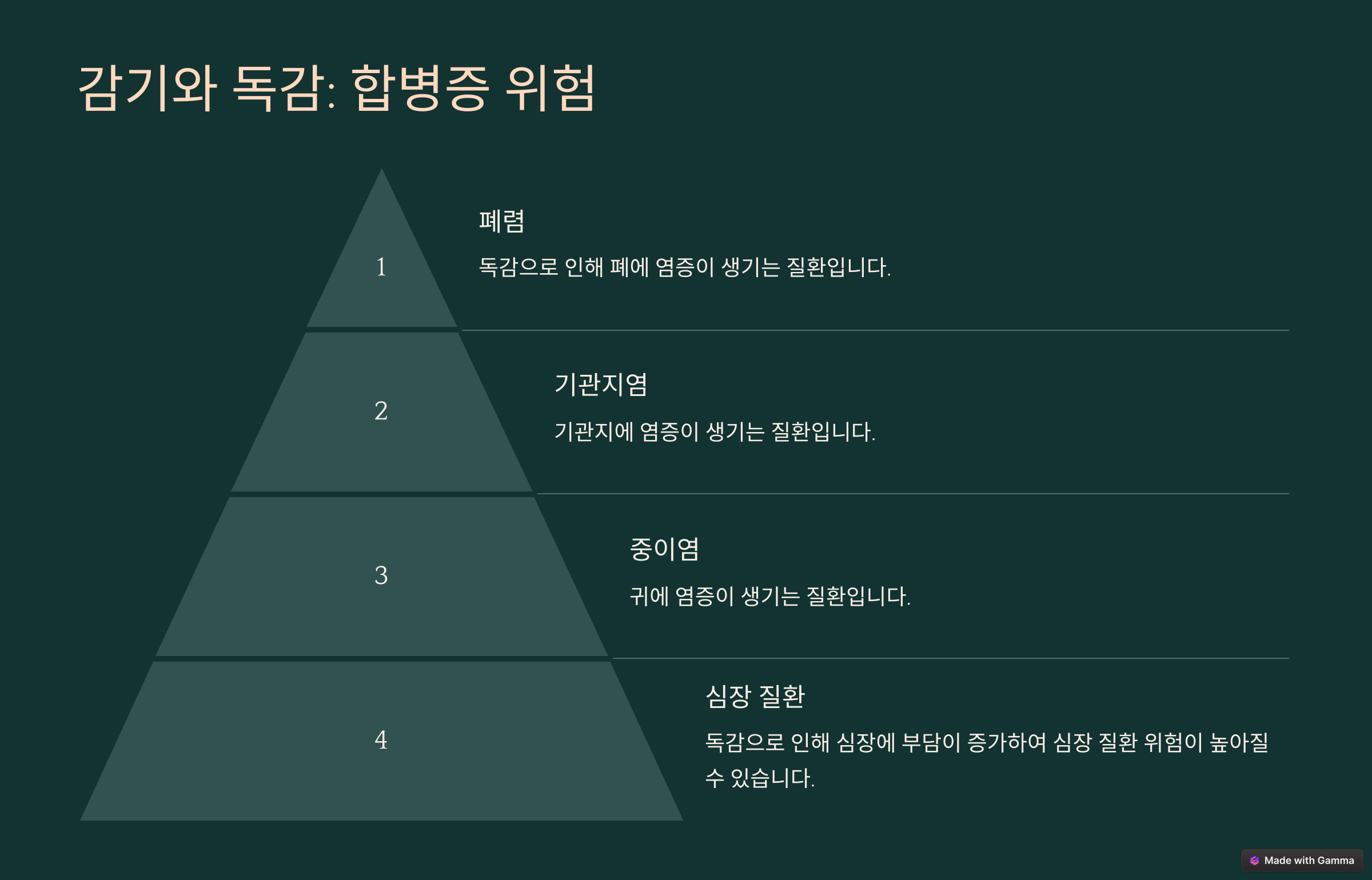 감기와 독감: 합병증 위험

1

폐렴

독감으로 인해 폐에 염증이 생기는 질환입니다.

2

기관지염

기관지에 염증이 생기는 질환입니다.

3

중이염

귀에 염증이 생기는 질환입니다.

4

심장 질환

독감으로 인해 심장에 부담이 증가하여 심장 질환 위험이 높아질 수 있습니다.

Made with Gamma